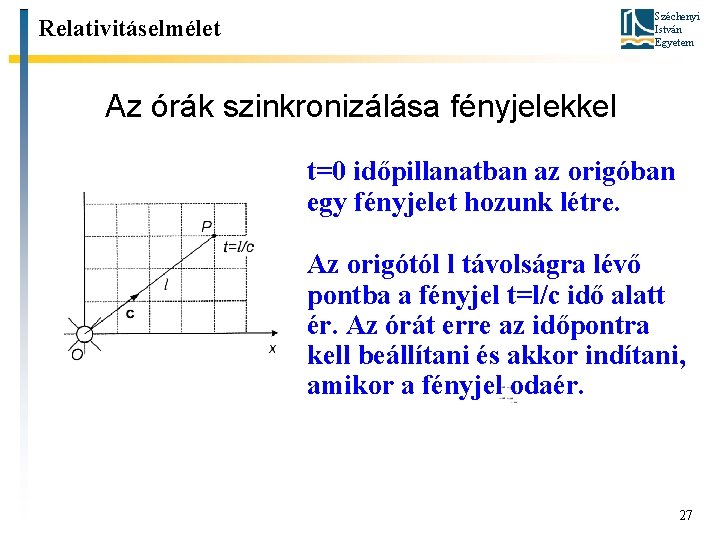 Relativitáselmélet

Széchenyi István Egyetem

Az órák szinkronizálása fényjelekkel

P
t=l/c
l
c
O
x

t=0 időpillanatban az origóban egy fényjelet hozunk létre.

Az origótól l távolságra lévő pontba a fényjel t=l/c idő alatt ér. Az órát erre az időpontra kell beállítani és akkor indítani, amikor a fényjel odaér.

27